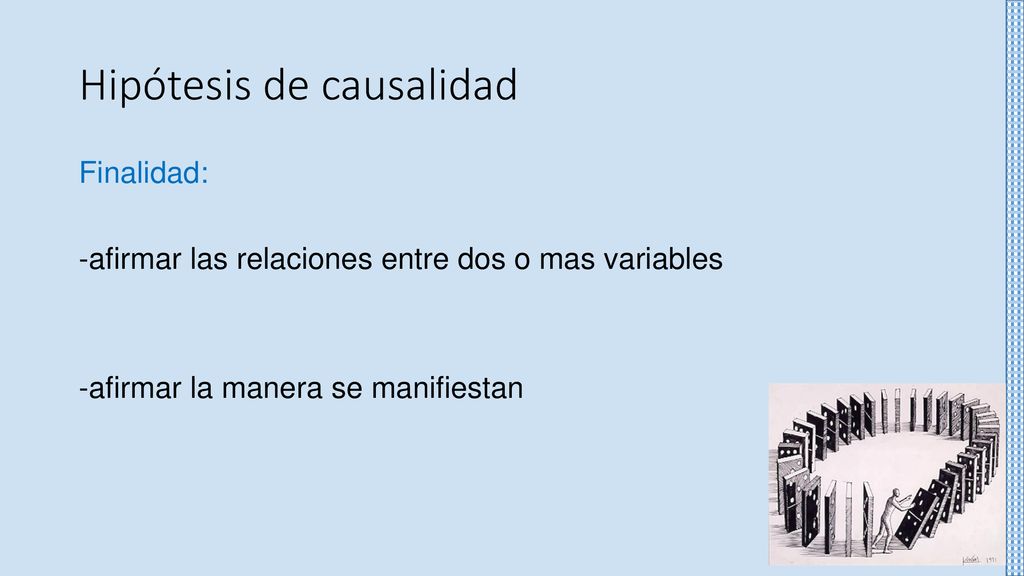 Hipótesis de causalidad

Finalidad:

-afirmar las relaciones entre dos o mas variables

-afirmar la manera se manifiestan